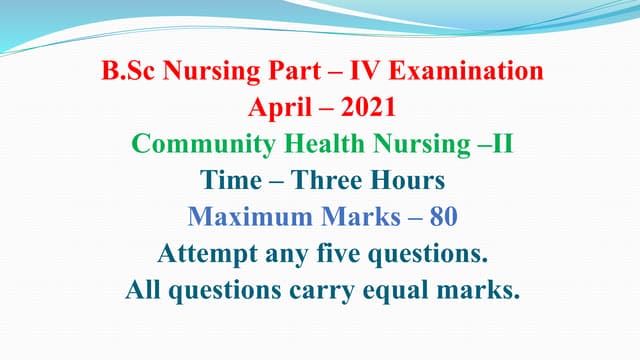 B.Sc Nursing Part – IV Examination
April – 2021
Community Health Nursing –II
Time – Three Hours
Maximum Marks – 80
Attempt any five questions.
All questions carry equal marks.